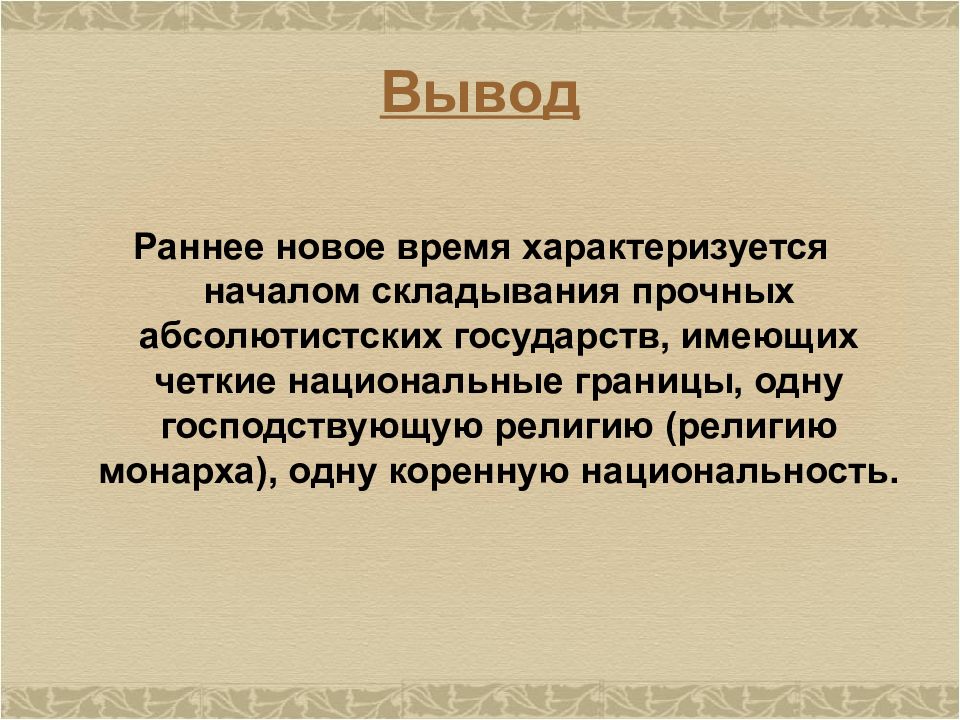 Вывод

Раннее новое время характеризуется началом складывания прочных абсолютистских государств, имеющих четкие национальные границы, одну господствующую религию (религию монарха), одну коренную национальность.